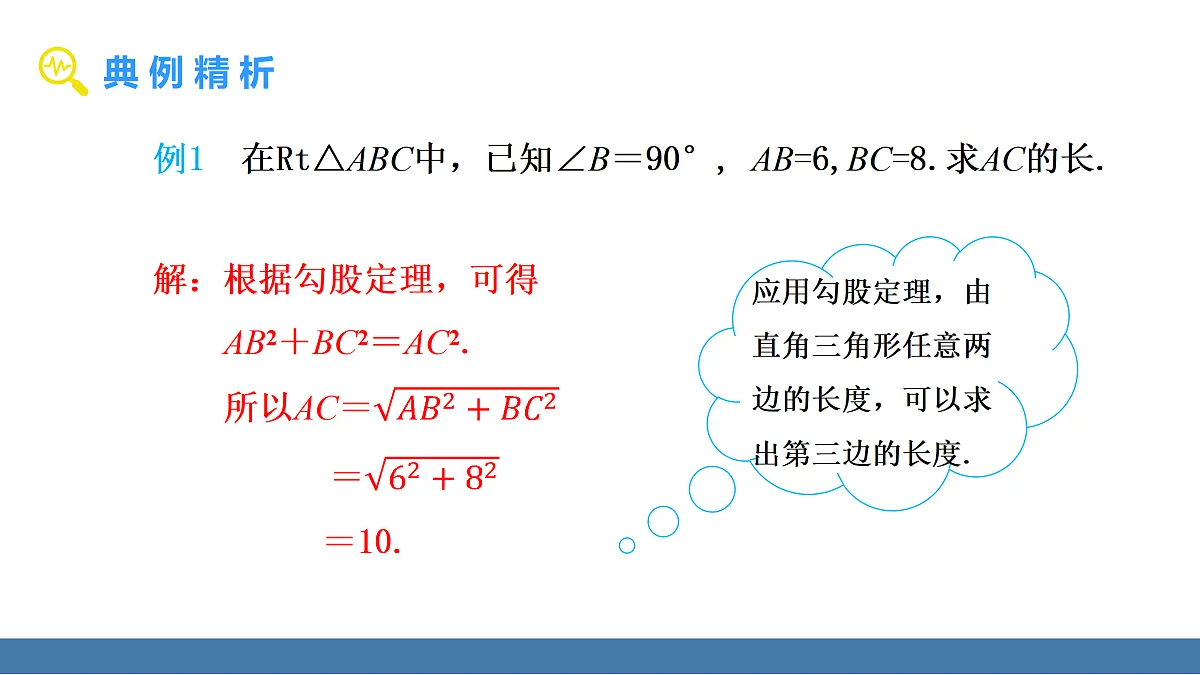 典例精析

例1 在Rt△$ABC$中，已知∠$B$＝90°，$AB$=6, $BC$=8. 求$AC$的长.

解：根据勾股定理，可得

$AB^2+BC^2=AC^2$.

所以$AC=\sqrt{AB^2+BC^2}$

$=\sqrt{6^2+8^2}$

$=10$.

应用勾股定理，由直角三角形任意两边的长度，可以求出第三边的长度.